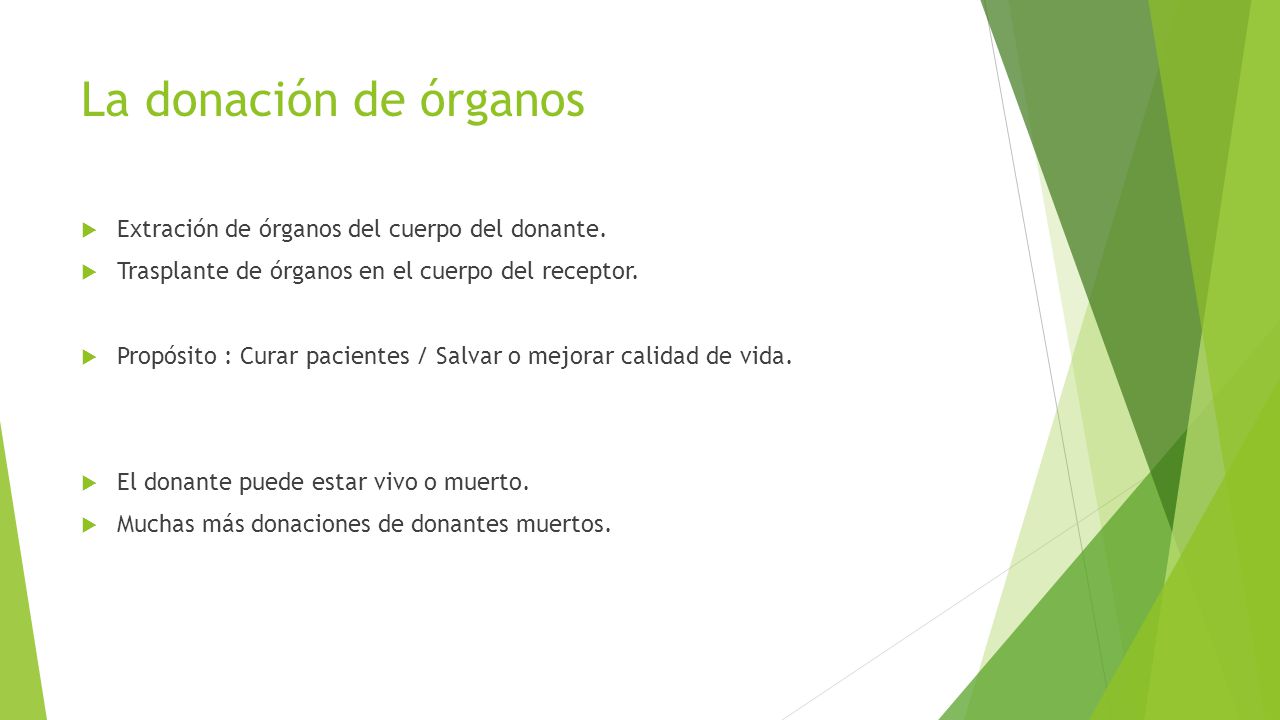 La donación de órganos

Extración de órganos del cuerpo del donante.

Trasplante de órganos en el cuerpo del receptor.

Propósito : Curar pacientes / Salvar o mejorar calidad de vida.

El donante puede estar vivo o muerto.

Muchas más donaciones de donantes muertos.